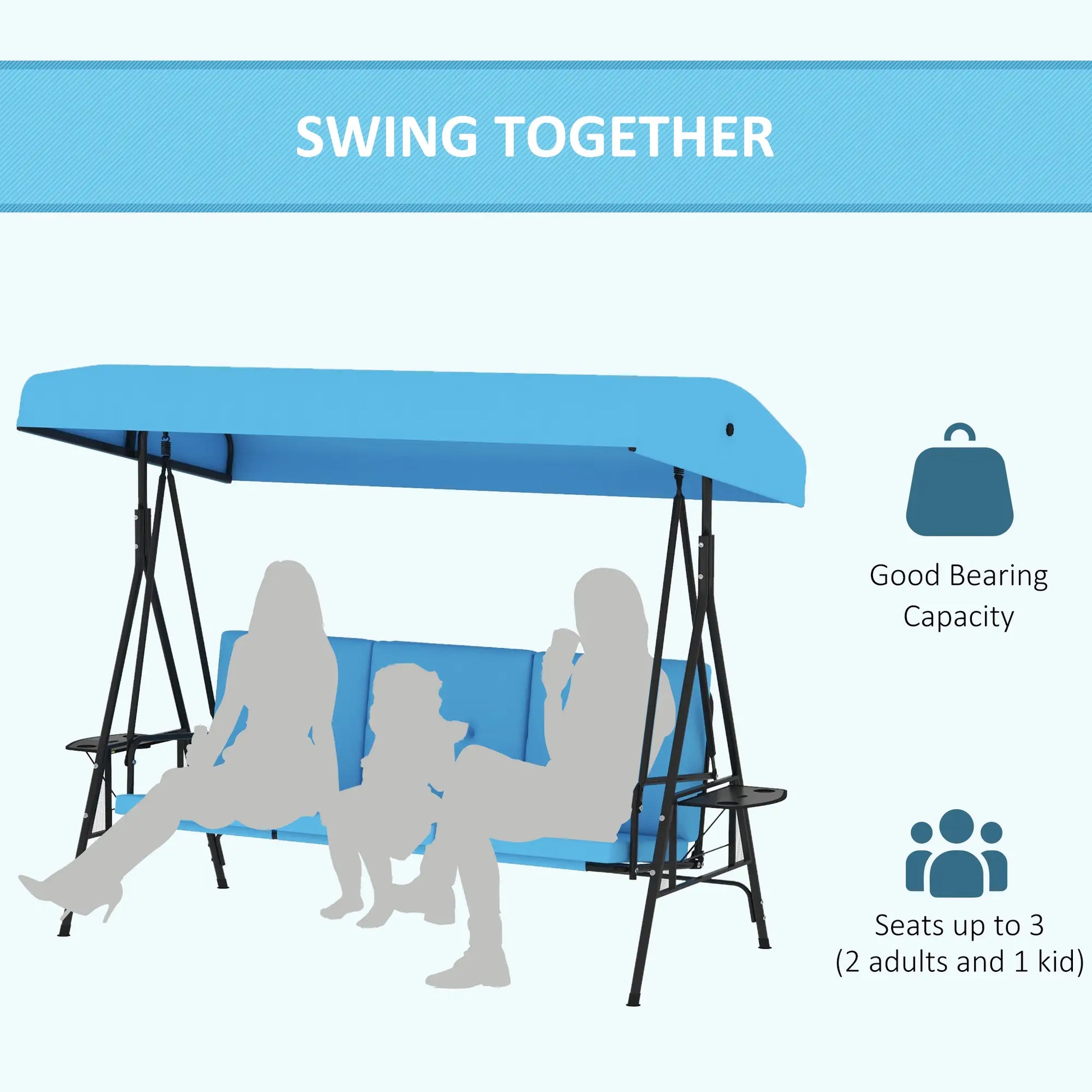 SWING TOGETHER

Good Bearing Capacity

Seats up to 3 (2 adults and 1 kid)